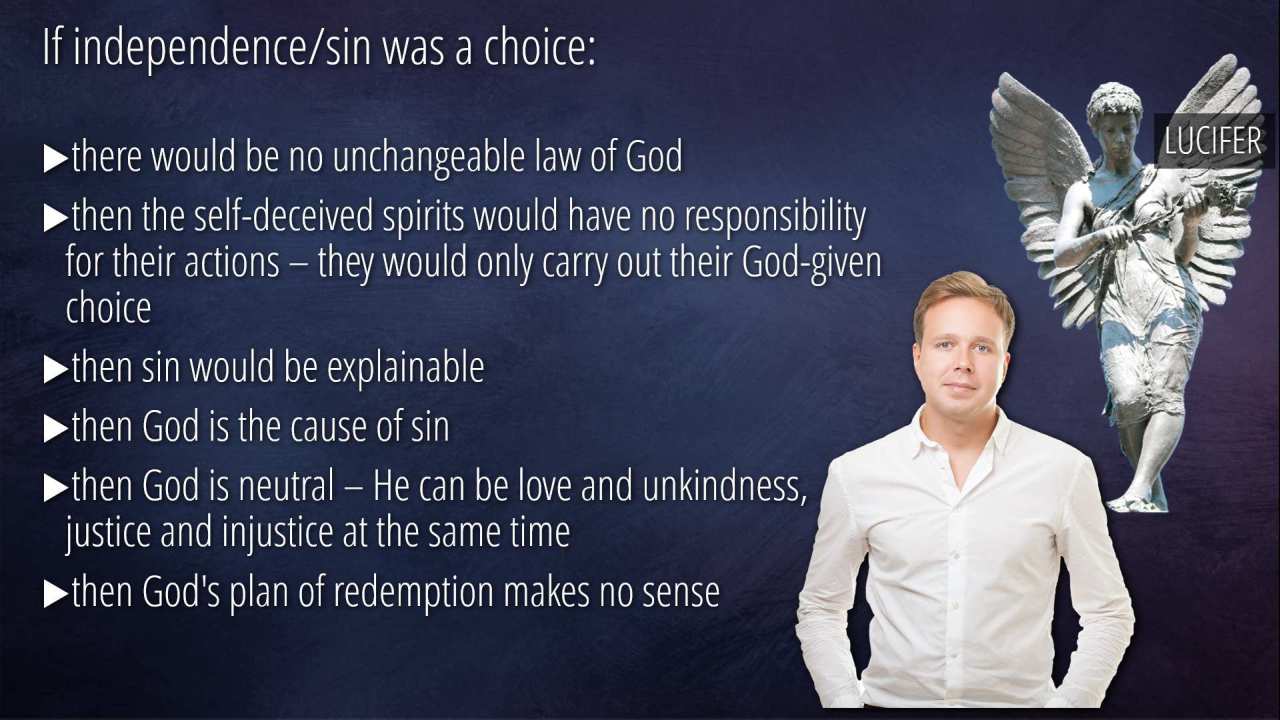 If independence/sin was a choice:

▶there would be no unchangeable law of God

▶then the self-deceived spirits would have no responsibility for their actions – they would only carry out their God-given choice

▶then sin would be explainable

▶then God is the cause of sin

▶then God is neutral – He can be love and unkindness, justice and injustice at the same time

▶then God's plan of redemption makes no sense

LUCIFER